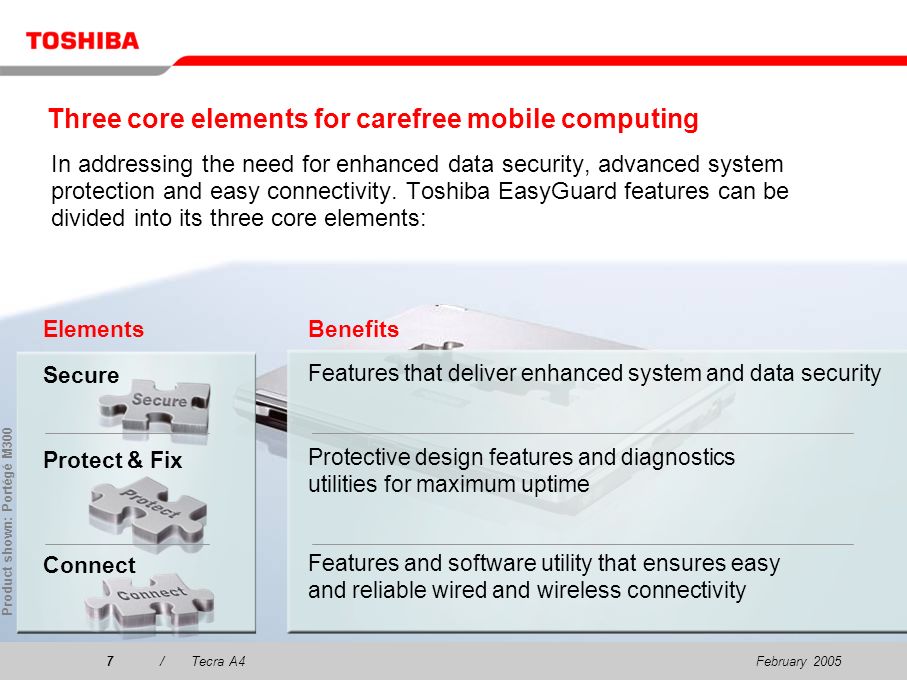 TOSHIBA

Three core elements for carefree mobile computing

In addressing the need for enhanced data security, advanced system protection and easy connectivity. Toshiba EasyGuard features can be divided into its three core elements:

| Elements | Benefits |
|---|---|
| Secure | Features that deliver enhanced system and data security |
| Protect & Fix | Protective design features and diagnostics utilities for maximum uptime |
| Connect | Features and software utility that ensures easy and reliable wired and wireless connectivity |

Secure

Protect

Connect

Product shown: Portégé M300

7 / Tecra A4 February 2005